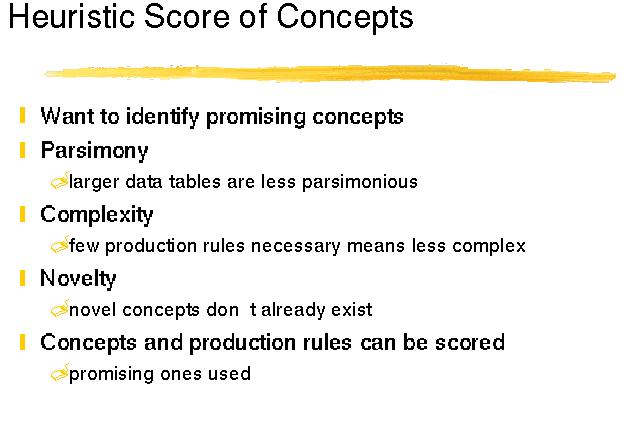 Heuristic Score of Concepts

Want to identify promising concepts

Parsimony

larger data tables are less parsimonious

Complexity

few production rules necessary means less complex

Novelty

novel concepts don t already exist

Concepts and production rules can be scored

promising ones used